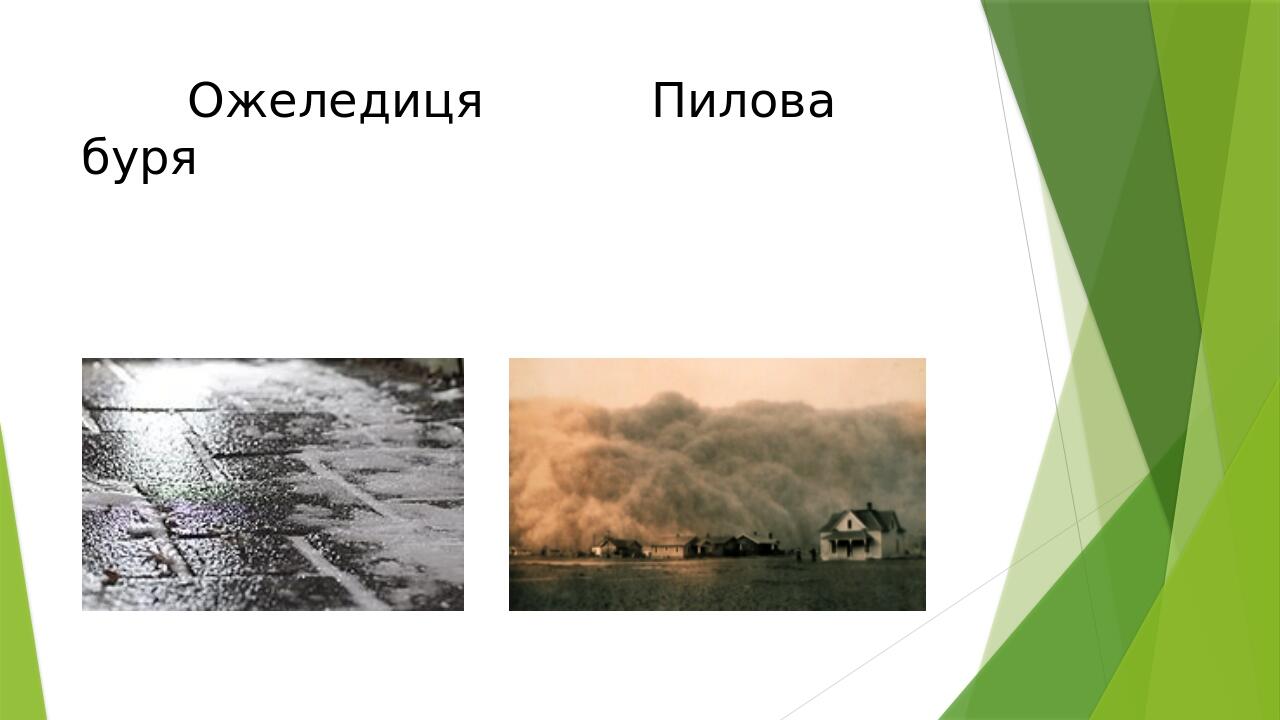 Ожеледиця Пилова буря